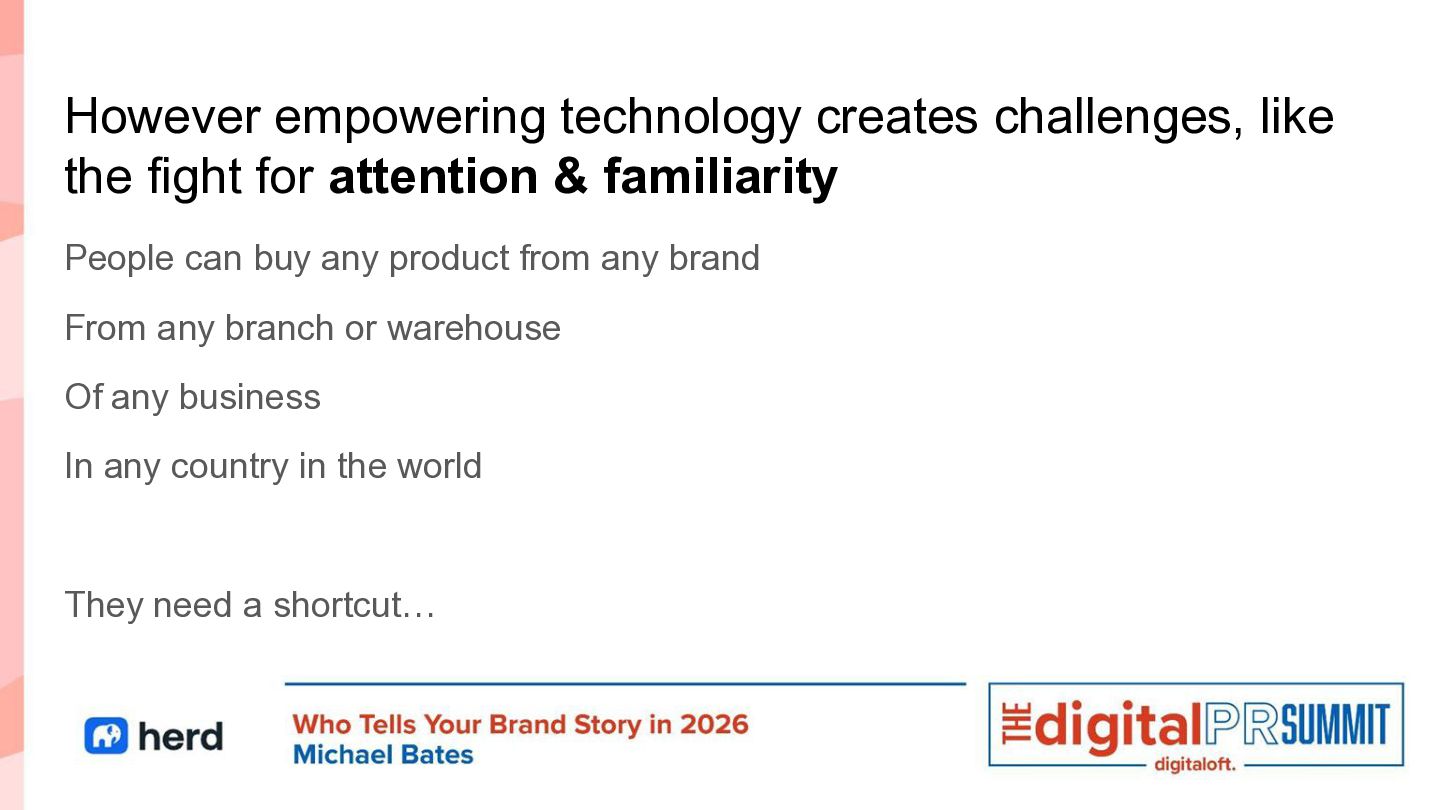 However empowering technology creates challenges, like the fight for attention & familiarity

People can buy any product from any brand

From any branch or warehouse

Of any business

In any country in the world

They need a shortcut…

herd

Who Tells Your Brand Story in 2026
Michael Bates

THE digital PR SUMMIT
digitaloft.